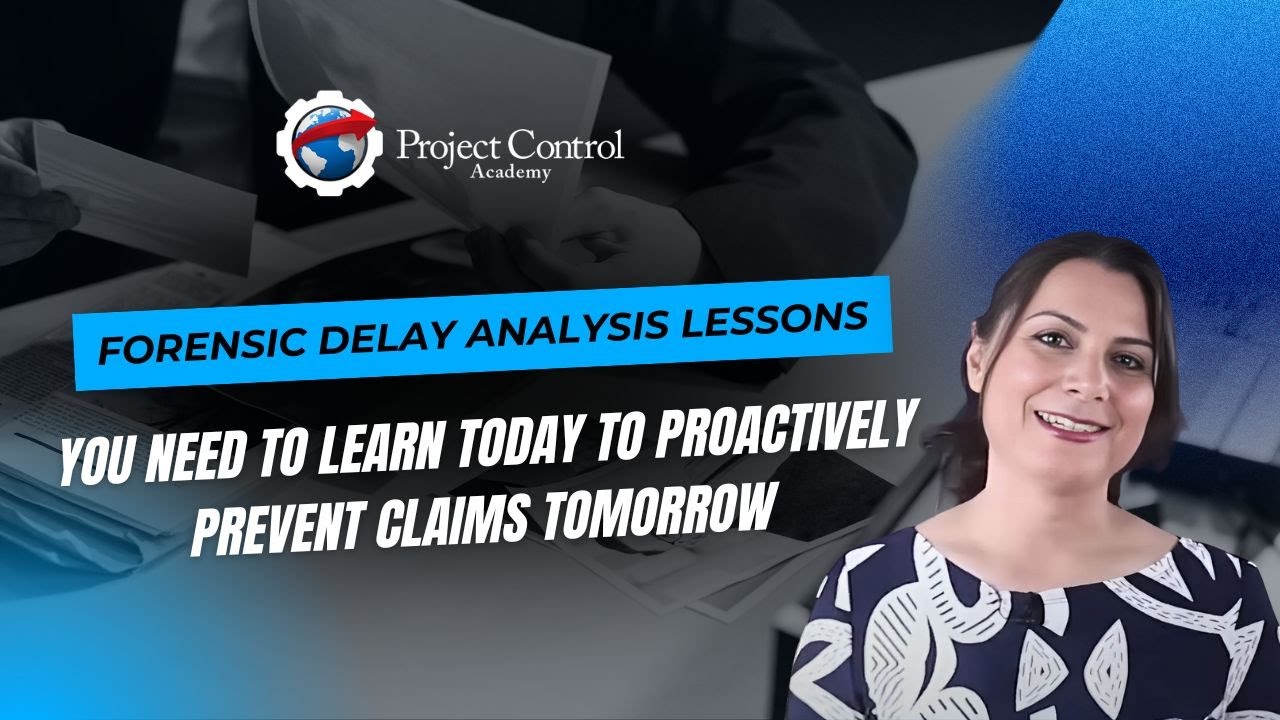 Project Control
Academy

FORENSIC DELAY ANALYSIS LESSONS

YOU NEED TO LEARN TODAY TO PROACTIVELY PREVENT CLAIMS TOMORROW